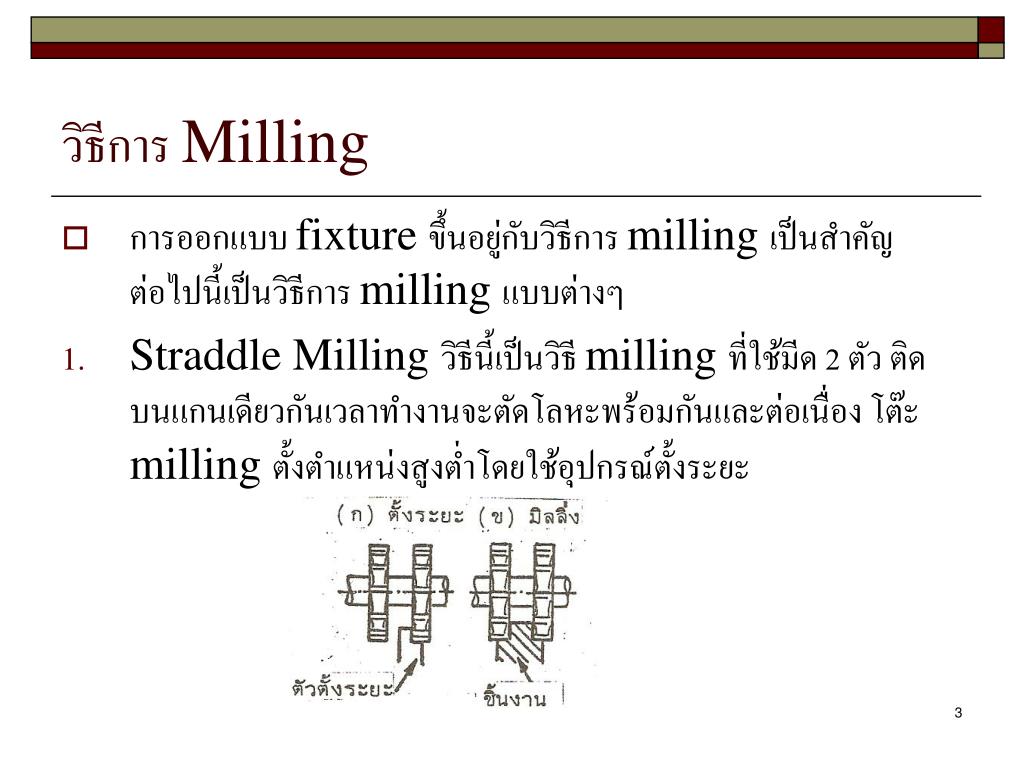 วิธีการ Milling

การออกแบบ fixture ขึ้นอยู่กับวิธีการ milling เป็นสำคัญ ต่อไปนี้เป็นวิธีการ milling แบบต่างๆ

1. Straddle Milling วิธีนี้เป็นวิธี milling ที่ใช้มีด 2 ตัว ติดบนแกนเดียวกันเวลาทำงานจะตัดโลหะพร้อมกันและต่อเนื่อง โต๊ะ milling ตั้งตำแหน่งสูงต่ำโดยใช้อุปกรณ์ตั้งระยะ

(ก) ตั้งระยะ (ข) มิลลิ่ง

ตัวตั้งระยะ

ชิ้นงาน

3